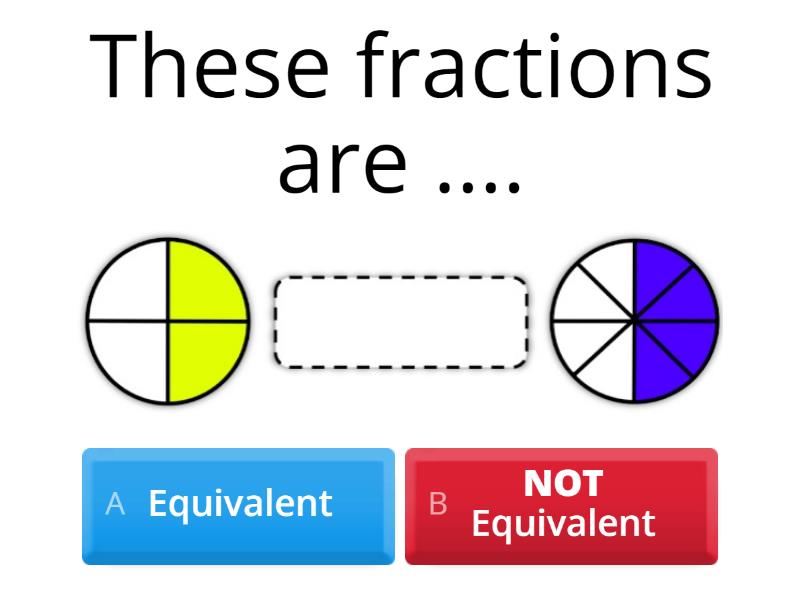 These fractions are ....

A Equivalent

B NOT Equivalent